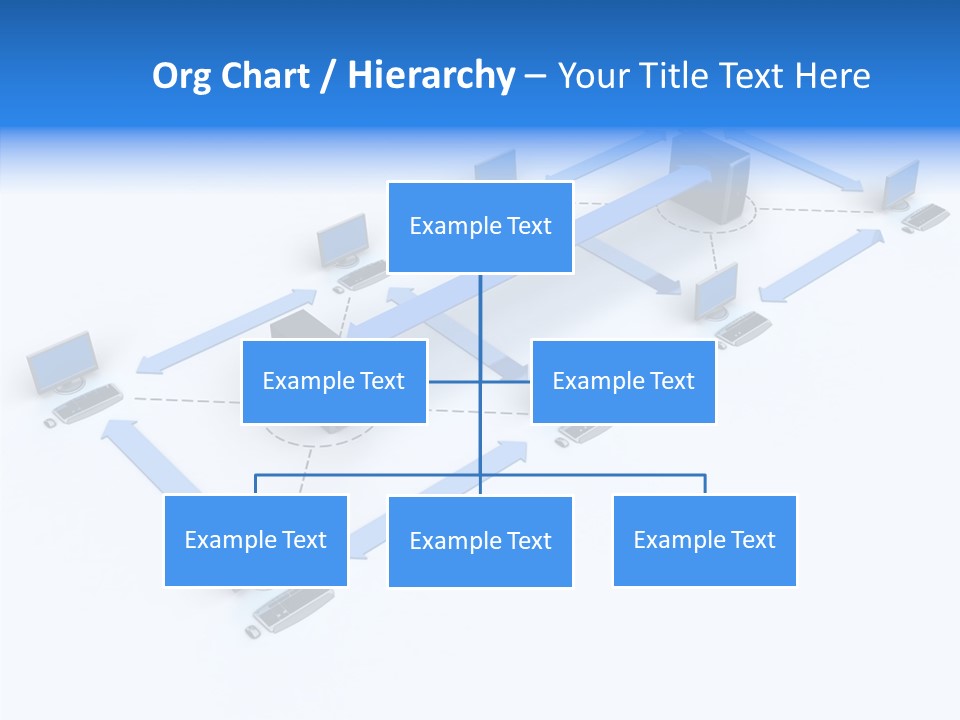 Org Chart / Hierarchy – Your Title Text Here

Example Text

Example Text

Example Text

Example Text

Example Text

Example Text